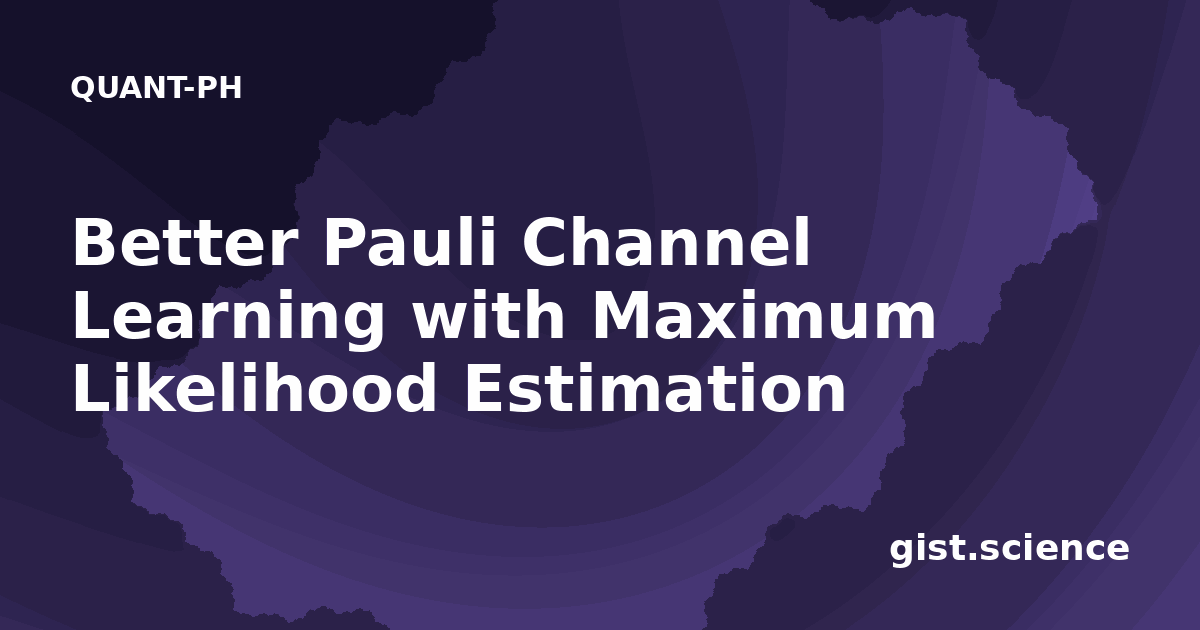 QUANT-PH

Better Pauli Channel Learning with Maximum Likelihood Estimation

gist.science